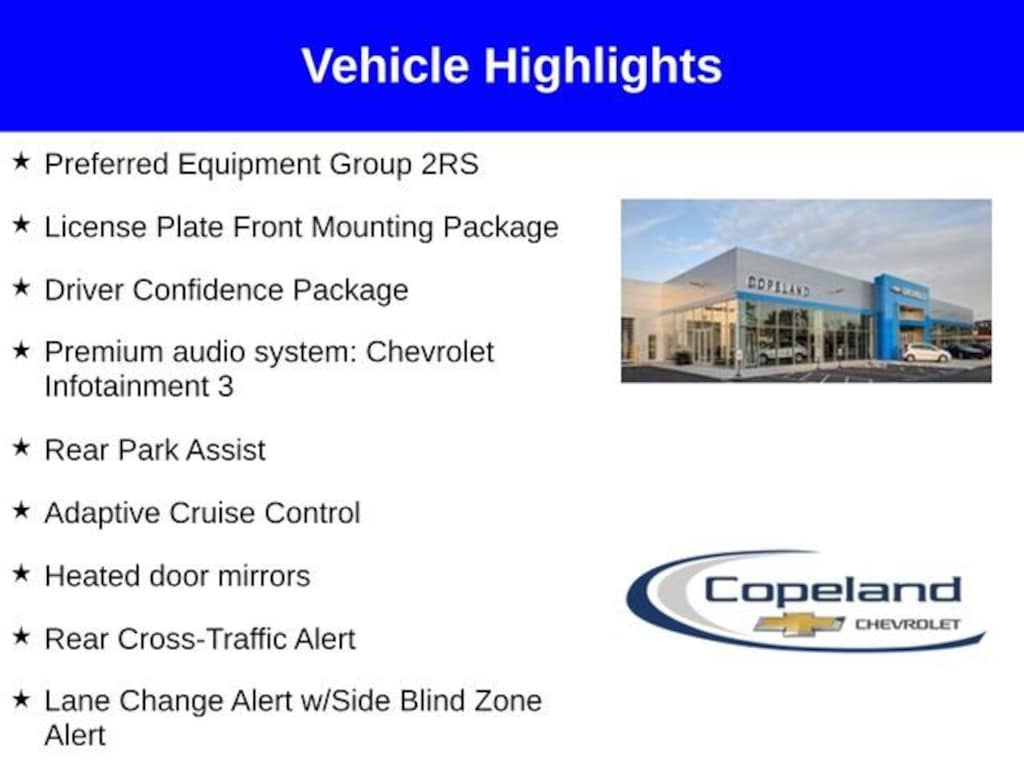 Vehicle Highlights

★ Preferred Equipment Group 2RS

★ License Plate Front Mounting Package

★ Driver Confidence Package

★ Premium audio system: Chevrolet Infotainment 3

★ Rear Park Assist

★ Adaptive Cruise Control

★ Heated door mirrors

★ Rear Cross-Traffic Alert

★ Lane Change Alert w/Side Blind Zone Alert

COPELAND

Copeland
CHEVROLET